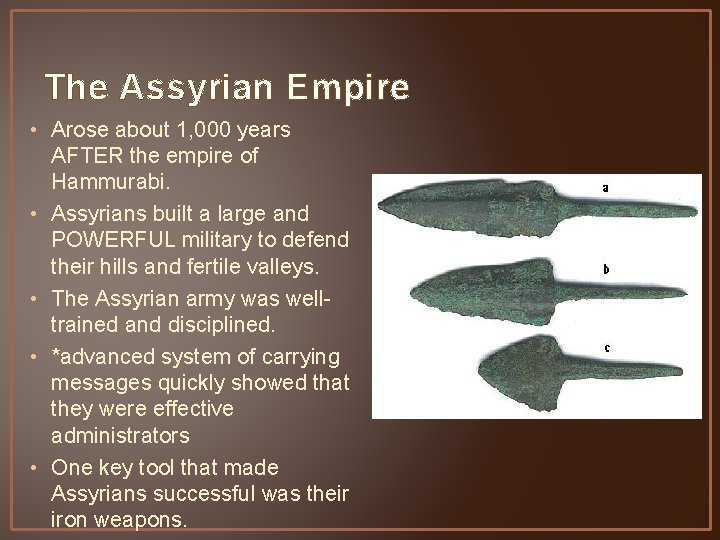 The Assyrian Empire

• Arose about 1,000 years AFTER the empire of Hammurabi.
• Assyrians built a large and POWERFUL military to defend their hills and fertile valleys.
• The Assyrian army was well-trained and disciplined.
• *advanced system of carrying messages quickly showed that they were effective administrators
• One key tool that made Assyrians successful was their iron weapons.

a

b

c